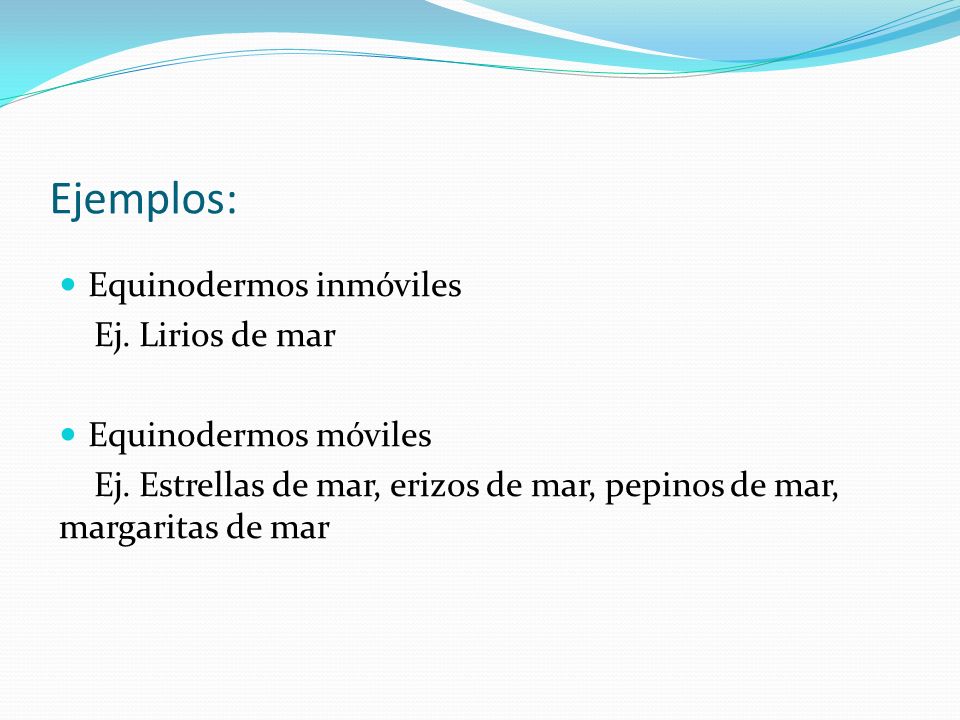 Ejemplos:

Equinodermos inmóviles
Ej. Lirios de mar

Equinodermos móviles
Ej. Estrellas de mar, erizos de mar, pepinos de mar, margaritas de mar